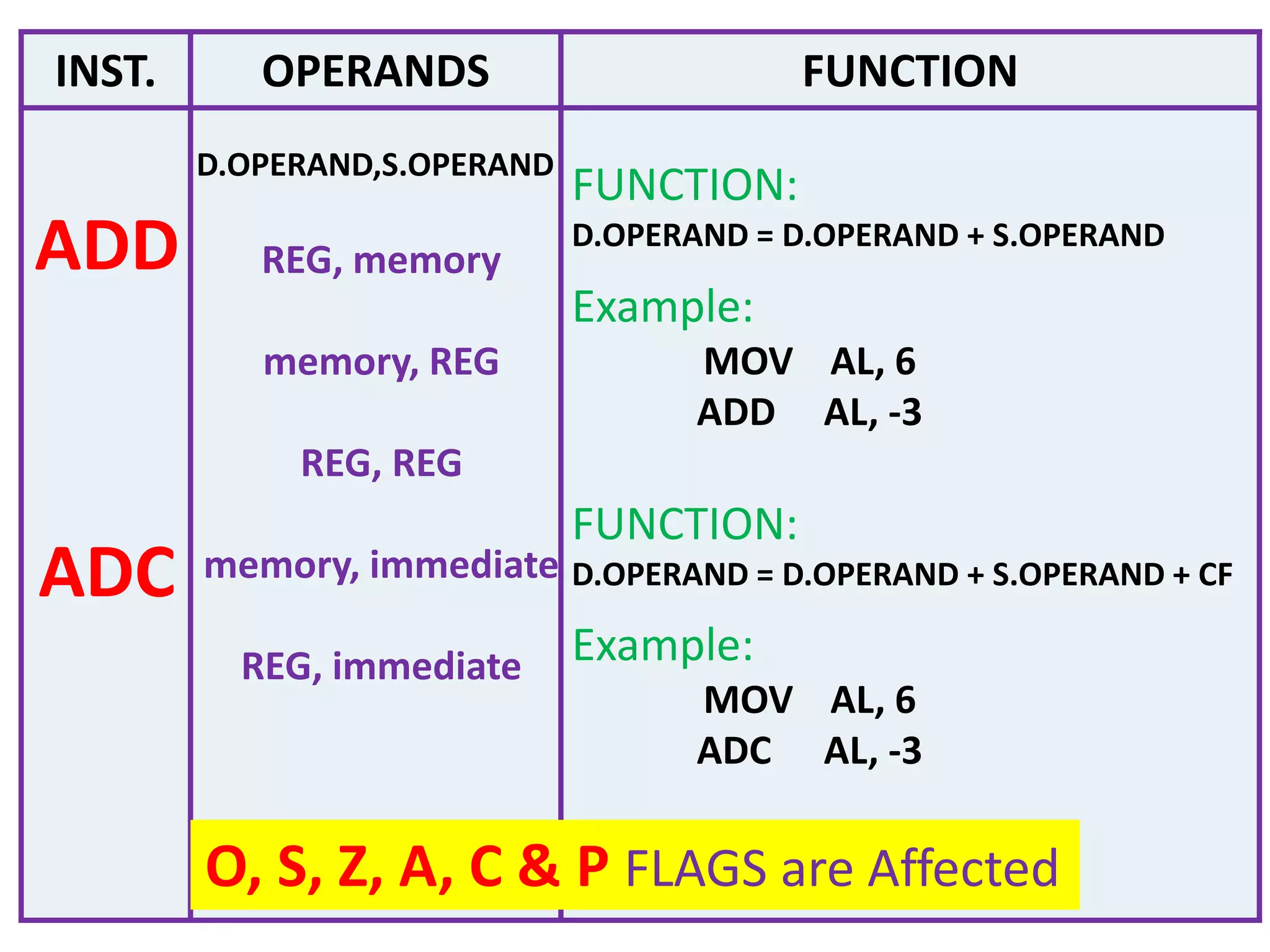 | INST. | OPERANDS | FUNCTION |
|---|---|---|
| ADD<br><br>ADC | D.OPERAND,S.OPERAND<br><br>REG, memory<br><br>memory, REG<br><br>REG, REG<br><br>memory, immediate<br><br>REG, immediate | FUNCTION:<br>D.OPERAND = D.OPERAND + S.OPERAND<br><br>Example:<br>MOV AL, 6<br>ADD AL, -3<br><br>FUNCTION:<br>D.OPERAND = D.OPERAND + S.OPERAND + CF<br><br>Example:<br>MOV AL, 6<br>ADC AL, -3 |

O, S, Z, A, C & P FLAGS are Affected